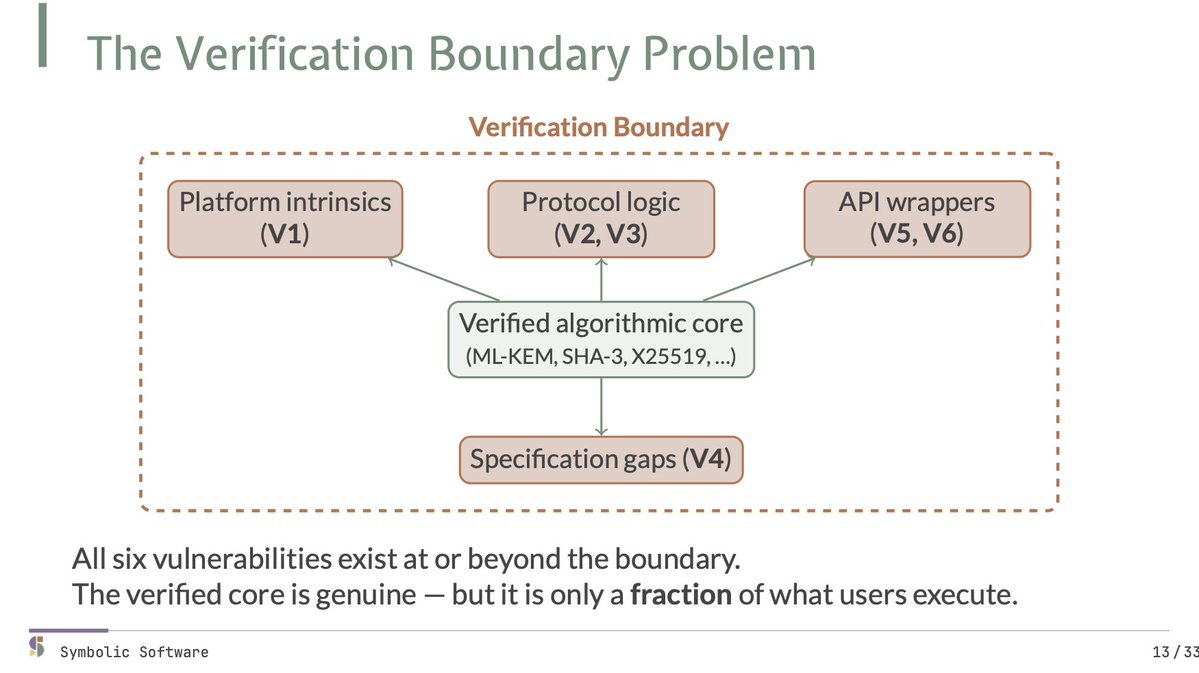 The Verification Boundary Problem

Verification Boundary

Platform intrinsics (V1)

Protocol logic (V2, V3)

API wrappers (V5, V6)

Verified algorithmic core (ML-KEM, SHA-3, X25519, ...)

Specification gaps (V4)

All six vulnerabilities exist at or beyond the boundary.
The verified core is genuine — but it is only a fraction of what users execute.

Symbolic Software

13 / 33